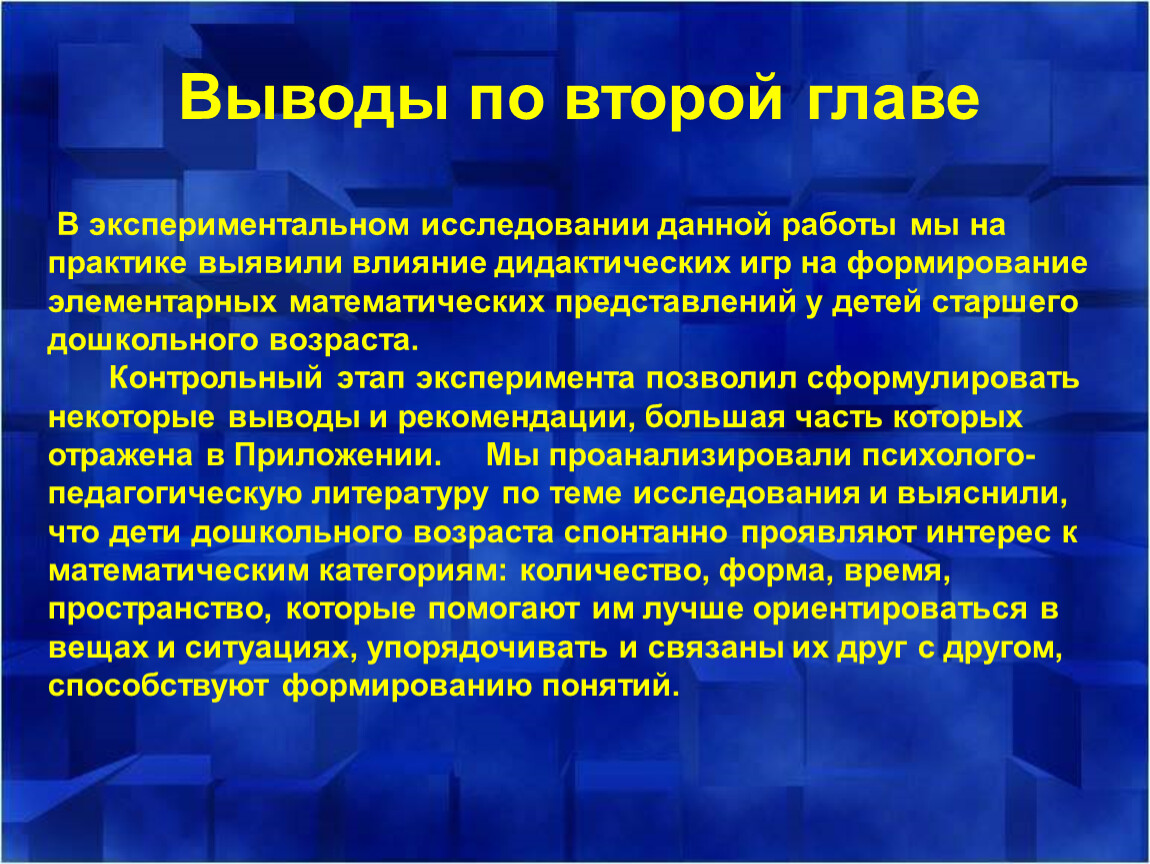 Выводы по второй главе

В экспериментальном исследовании данной работы мы на практике выявили влияние дидактических игр на формирование элементарных математических представлений у детей старшего дошкольного возраста.

Контрольный этап эксперимента позволил сформулировать некоторые выводы и рекомендации, большая часть которых отражена в Приложении. Мы проанализировали психолого-педагогическую литературу по теме исследования и выяснили, что дети дошкольного возраста спонтанно проявляют интерес к математическим категориям: количество, форма, время, пространство, которые помогают им лучше ориентироваться в вещах и ситуациях, упорядочивать и связаны их друг с другом, способствуют формированию понятий.